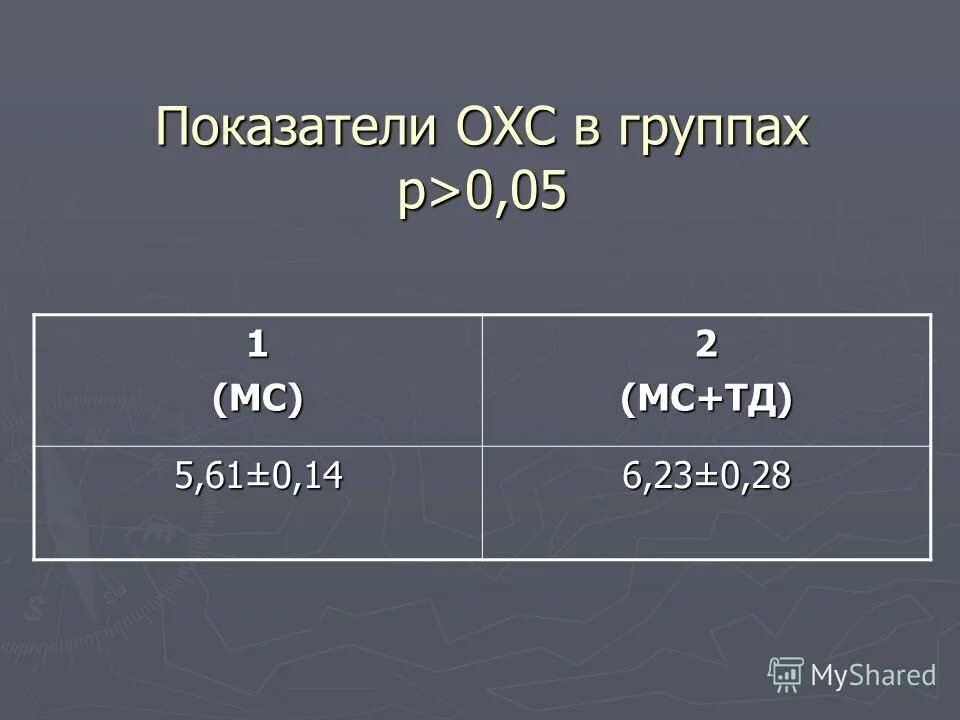 Показатели ОХС в группах p>0,05

| 1 (МС) | 2 (МС+ТД) |
|---|---|
| 5,61±0,14 | 6,23±0,28 |

MyShared